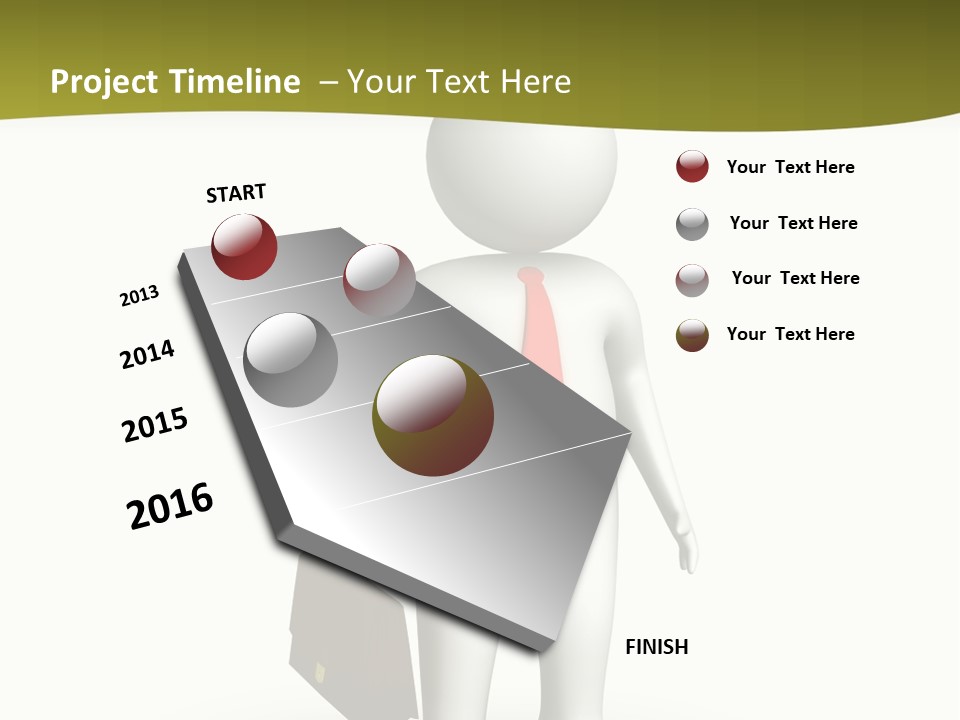 Project Timeline – Your Text Here

START

2013

2014

2015

2016

FINISH

Your Text Here

Your Text Here

Your Text Here

Your Text Here